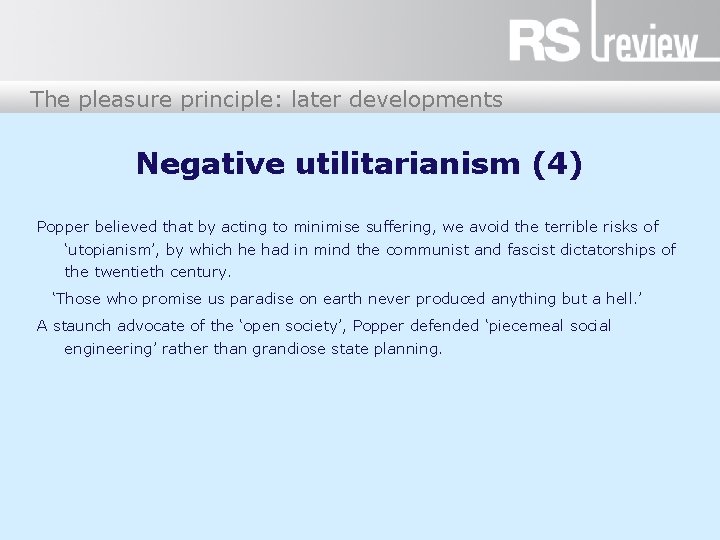 RS review

The pleasure principle: later developments

Negative utilitarianism (4)

Popper believed that by acting to minimise suffering, we avoid the terrible risks of ‘utopianism’, by which he had in mind the communist and fascist dictatorships of the twentieth century.

‘Those who promise us paradise on earth never produced anything but a hell.’

A staunch advocate of the ‘open society’, Popper defended ‘piecemeal social engineering’ rather than grandiose state planning.